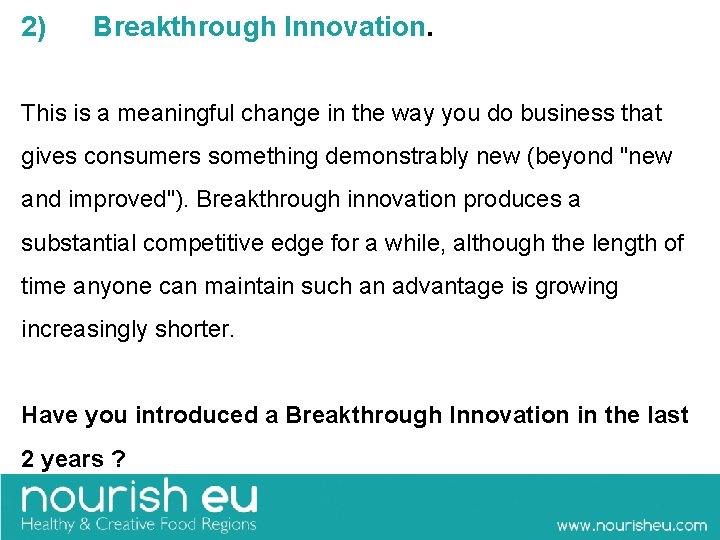 2) Breakthrough Innovation.

This is a meaningful change in the way you do business that gives consumers something demonstrably new (beyond "new and improved"). Breakthrough innovation produces a substantial competitive edge for a while, although the length of time anyone can maintain such an advantage is growing increasingly shorter.

Have you introduced a Breakthrough Innovation in the last 2 years ?

nourish eu
Healthy & Creative Food Regions

www.nourisheu.com